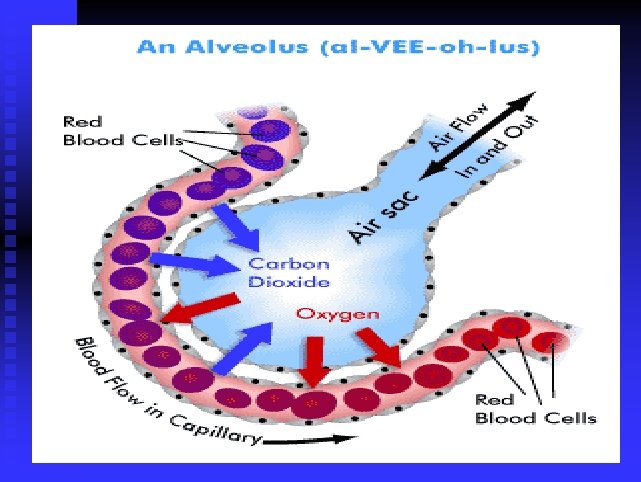 An Alveolus (al-VEE-oh-lus)

Red Blood Cells

Air Flow In and Out

Air sac

Carbon Dioxide

Oxygen

Blood Flow in Capillary

Red Blood Cells